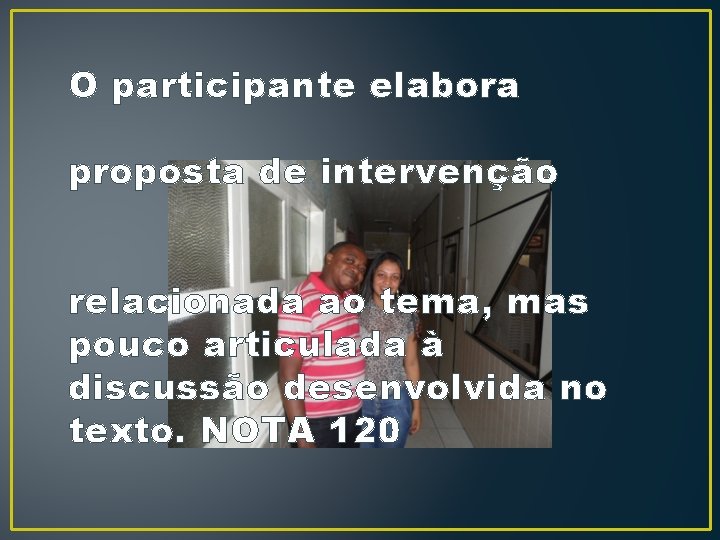 O participante elabora

proposta de intervenção

relacionada ao tema, mas pouco articulada à discussão desenvolvida no texto. NOTA 120